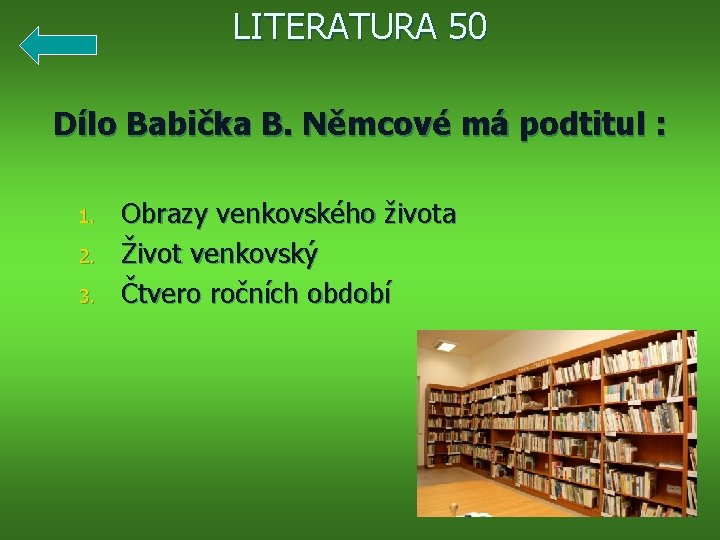 LITERATURA 50

Dílo Babička B. Němcové má podtitul :

1. Obrazy venkovského života
2. Život venkovský
3. Čtvero ročních období